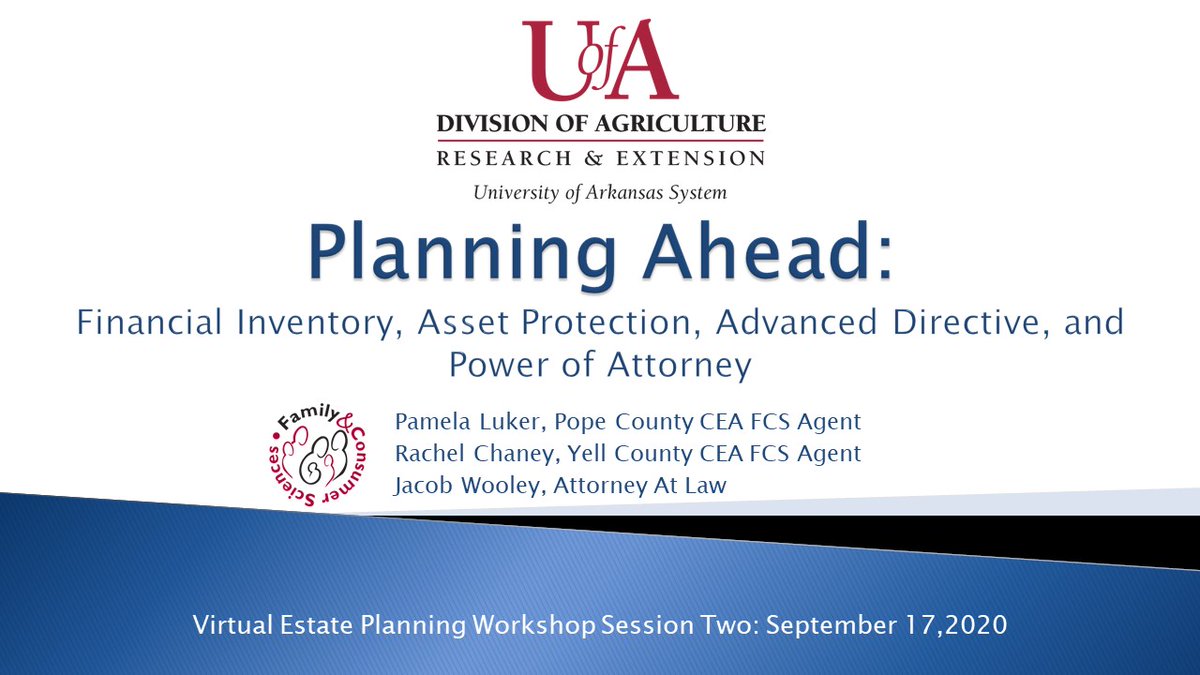 UofA
DIVISION OF AGRICULTURE
RESEARCH & EXTENSION
University of Arkansas System

Planning Ahead:
Financial Inventory, Asset Protection, Advanced Directive, and Power of Attorney

Family & Consumer Sciences

Pamela Luker, Pope County CEA FCS Agent
Rachel Chaney, Yell County CEA FCS Agent
Jacob Wooley, Attorney At Law

Virtual Estate Planning Workshop Session Two: September 17,2020